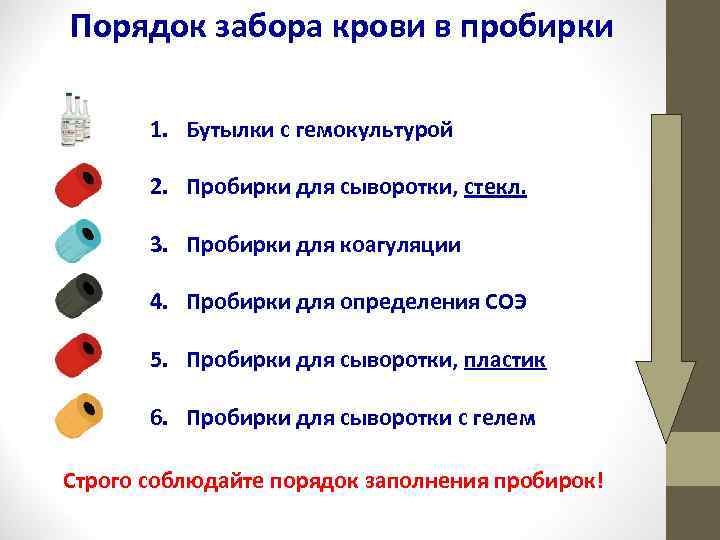 Порядок забора крови в пробирки

1. Бутылки с гемокультурой

2. Пробирки для сыворотки, стекл.

3. Пробирки для коагуляции

4. Пробирки для определения СОЭ

5. Пробирки для сыворотки, пластик

6. Пробирки для сыворотки с гелем

Строго соблюдайте порядок заполнения пробирок!